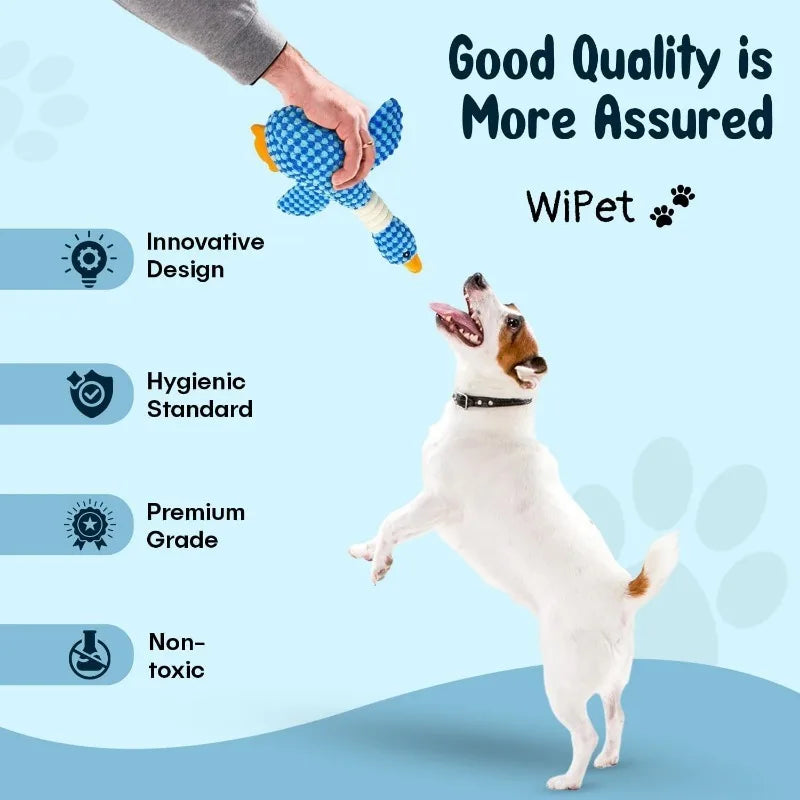 Good Quality is More Assured

WiPet

Innovative Design

Hygienic Standard

Premium Grade

Non-toxic